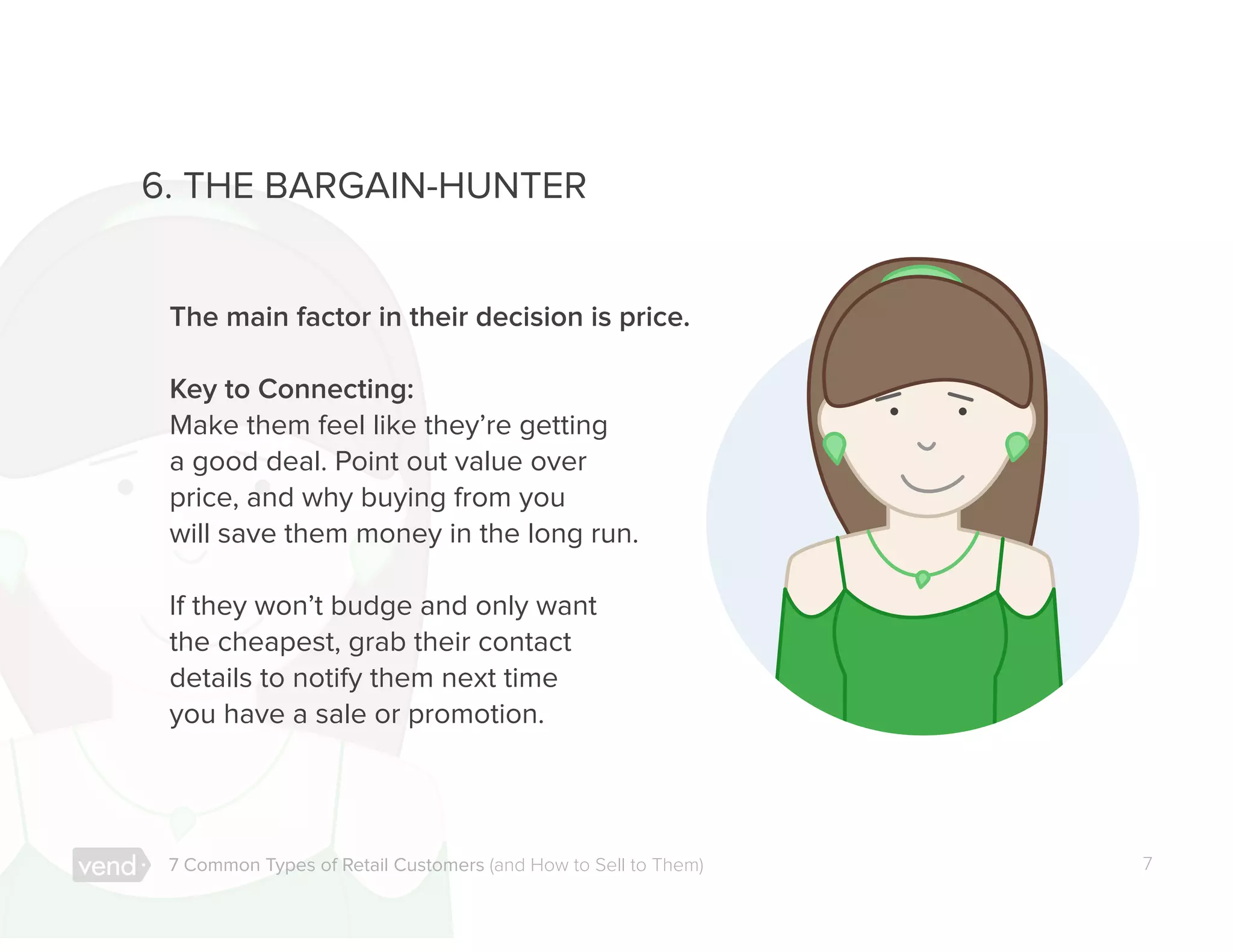 6. THE BARGAIN-HUNTER

The main factor in their decision is price.

Key to Connecting:
Make them feel like they're getting a good deal. Point out value over price, and why buying from you will save them money in the long run.

If they won't budge and only want the cheapest, grab their contact details to notify them next time you have a sale or promotion.

vend

7 Common Types of Retail Customers (and How to Sell to Them)

7